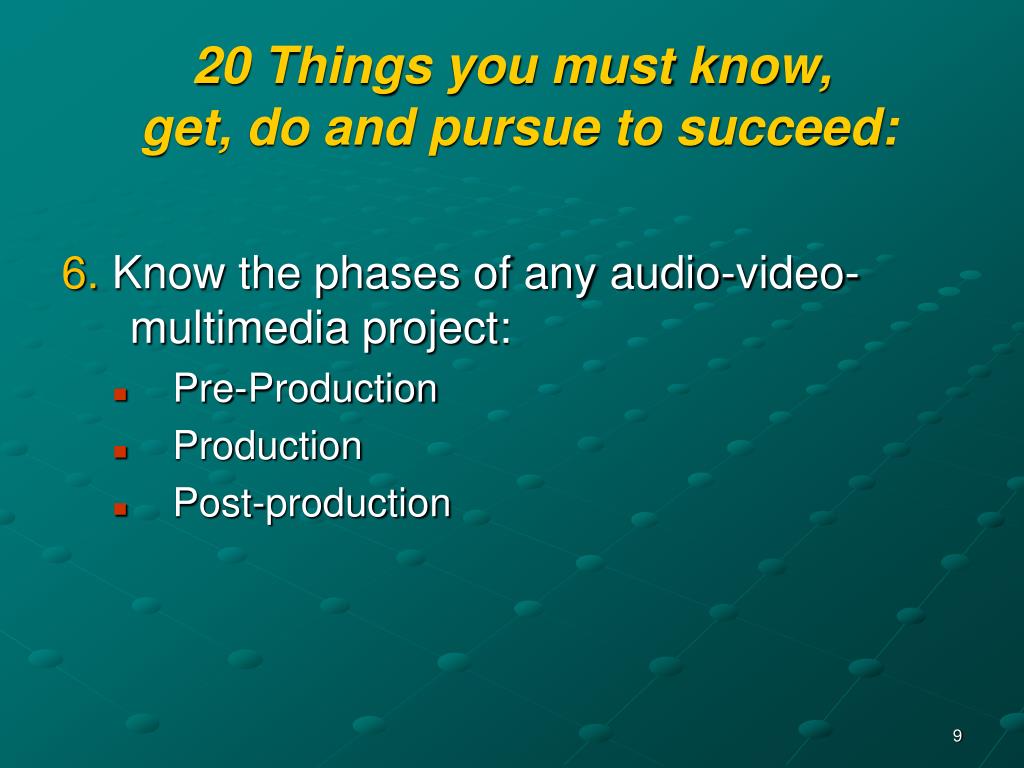 20 Things you must know, get, do and pursue to succeed:

6. Know the phases of any audio-video-multimedia project:

- Pre-Production
- Production
- Post-production

9